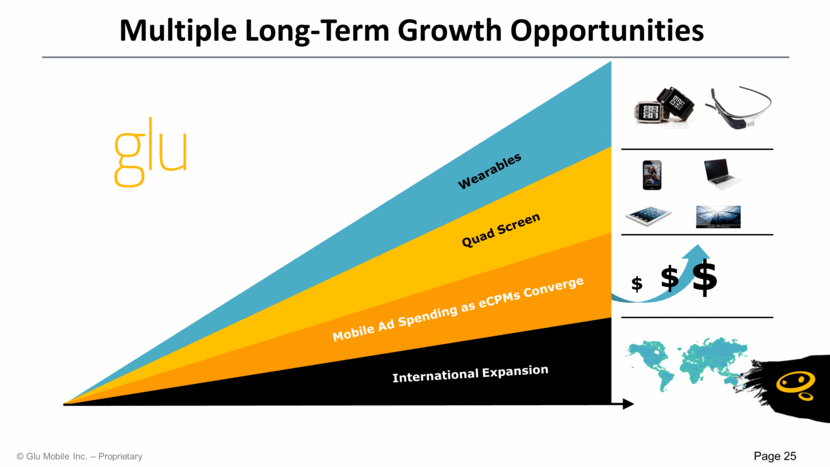 Multiple Long-Term Growth Opportunities

glu

Wearables

Quad Screen

Mobile Ad Spending as eCPMs Converge

International Expansion

$ $ $

© Glu Mobile Inc. – Proprietary

Page 25